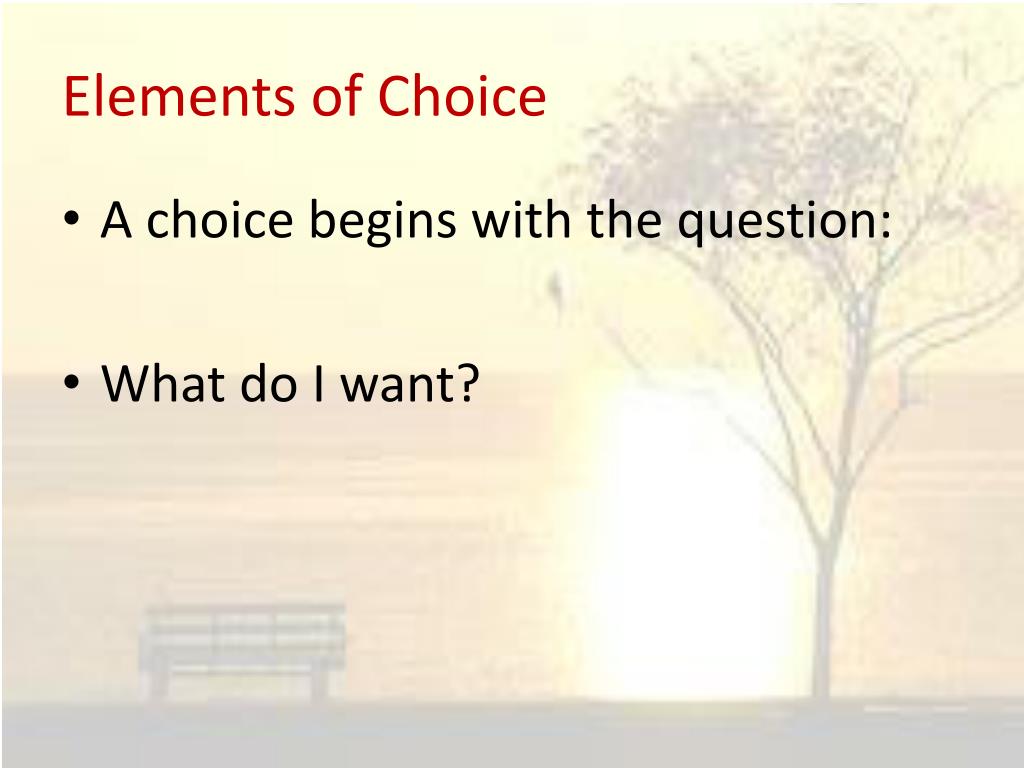 Elements of Choice

• A choice begins with the question:

• What do I want?